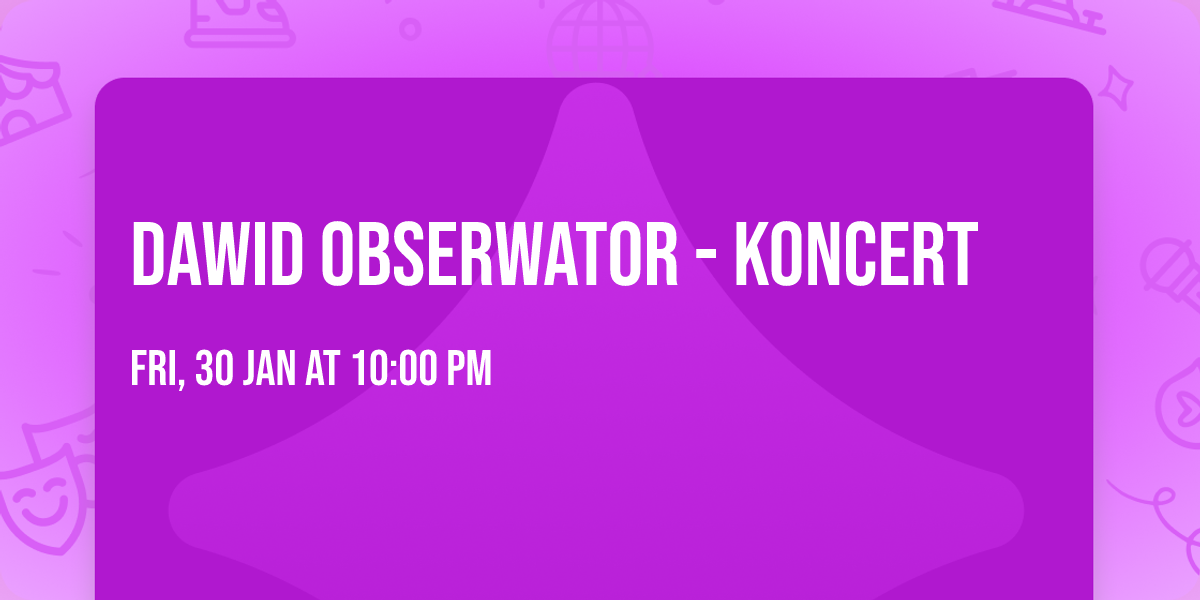 DAWID OBSERWATOR - KONCERT

FRI, 30 JAN AT 10:00 PM